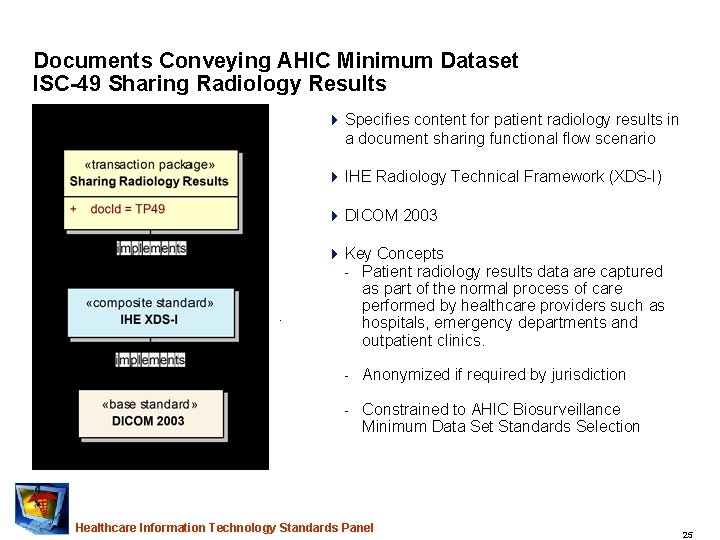 Documents Conveying AHIC Minimum Dataset
ISC-49 Sharing Radiology Results

«transaction package»
Sharing Radiology Results

+ docId = TP49

implements

«composite standard»
IHE XDS-I

implements

«base standard»
DICOM 2003

Specifies content for patient radiology results in a document sharing functional flow scenario

IHE Radiology Technical Framework (XDS-I)

DICOM 2003

Key Concepts
- Patient radiology results data are captured as part of the normal process of care performed by healthcare providers such as hospitals, emergency departments and outpatient clinics.

- Anonymized if required by jurisdiction

- Constrained to AHIC Biosurveillance Minimum Data Set Standards Selection

Healthcare Information Technology Standards Panel

25